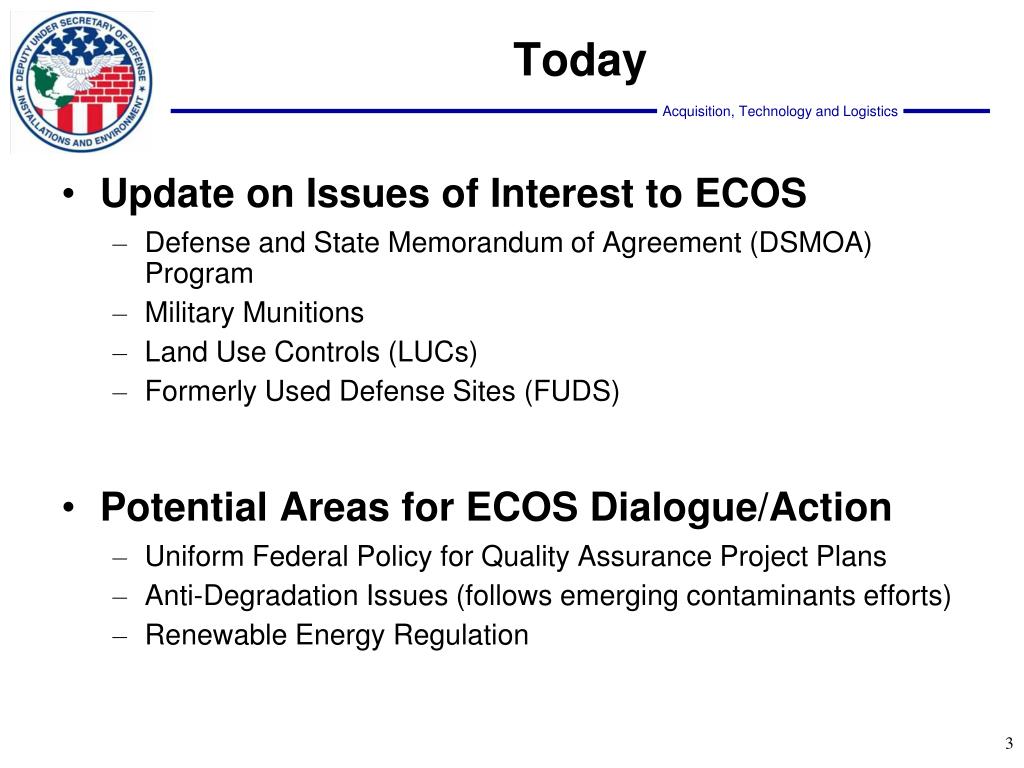 DEPUTY UNDER SECRETARY OF DEFENSE INSTALLATIONS AND ENVIRONMENT

Today

Acquisition, Technology and Logistics

• Update on Issues of Interest to ECOS
– Defense and State Memorandum of Agreement (DSMOA) Program
– Military Munitions
– Land Use Controls (LUCs)
– Formerly Used Defense Sites (FUDS)

• Potential Areas for ECOS Dialogue/Action
– Uniform Federal Policy for Quality Assurance Project Plans
– Anti-Degradation Issues (follows emerging contaminants efforts)
– Renewable Energy Regulation

3